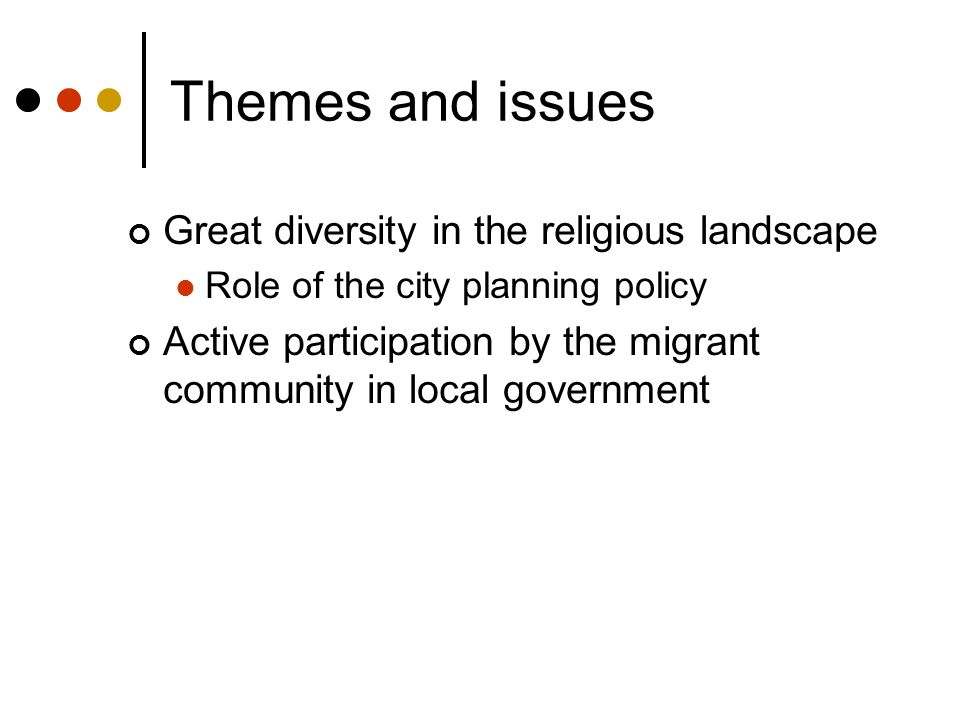 Themes and issues

Great diversity in the religious landscape
Role of the city planning policy
Active participation by the migrant community in local government